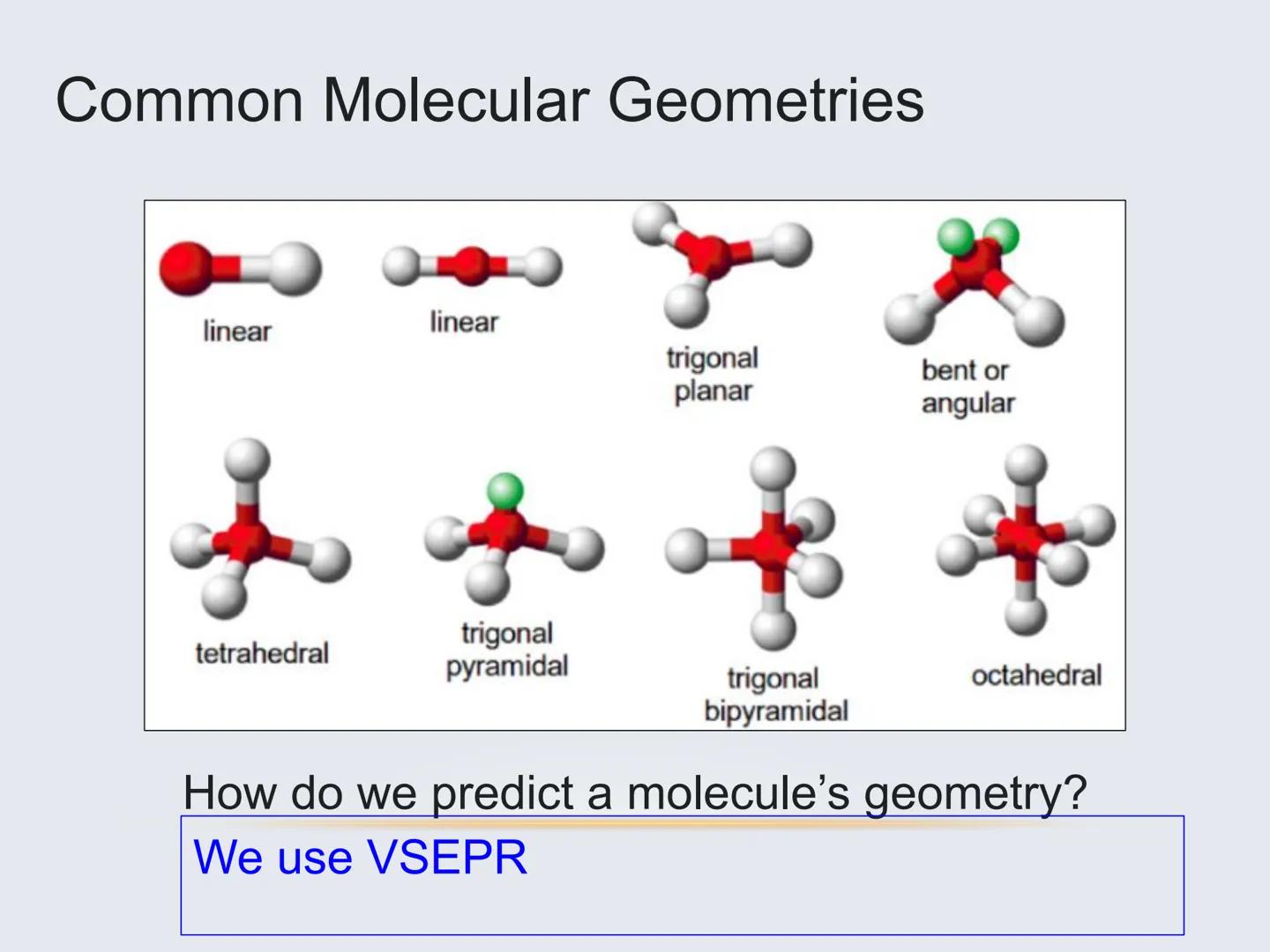 Common Molecular Geometries

linear

linear

trigonal planar

bent or angular

tetrahedral

trigonal pyramidal

trigonal bipyramidal

octahedral

How do we predict a molecule's geometry?

We use VSEPR